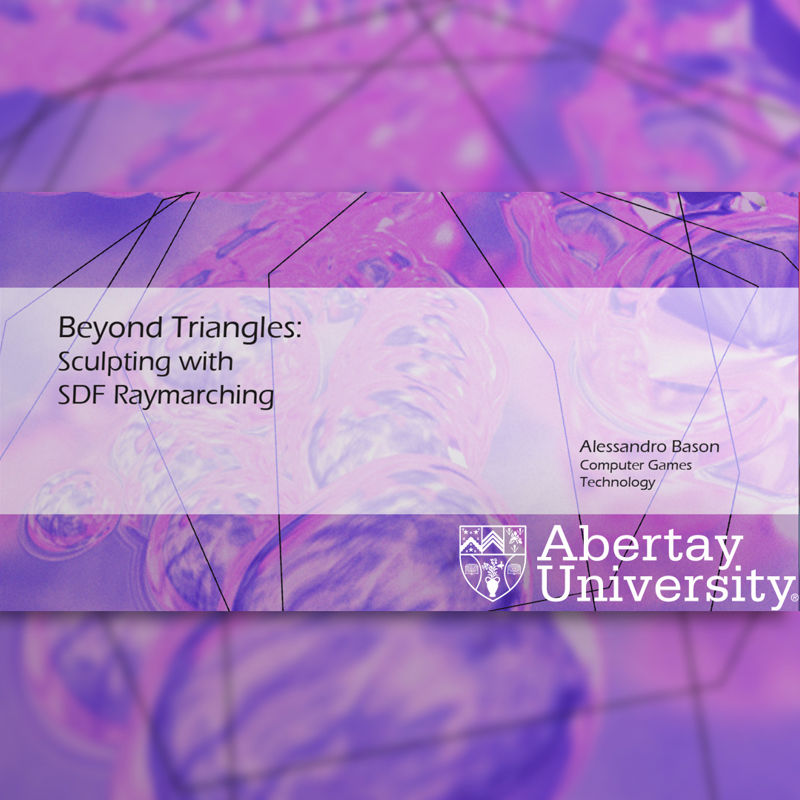 Beyond Triangles:
Sculpting with
SDF Raymarching

Alessandro Bason
Computer Games
Technology

Abertay
University®